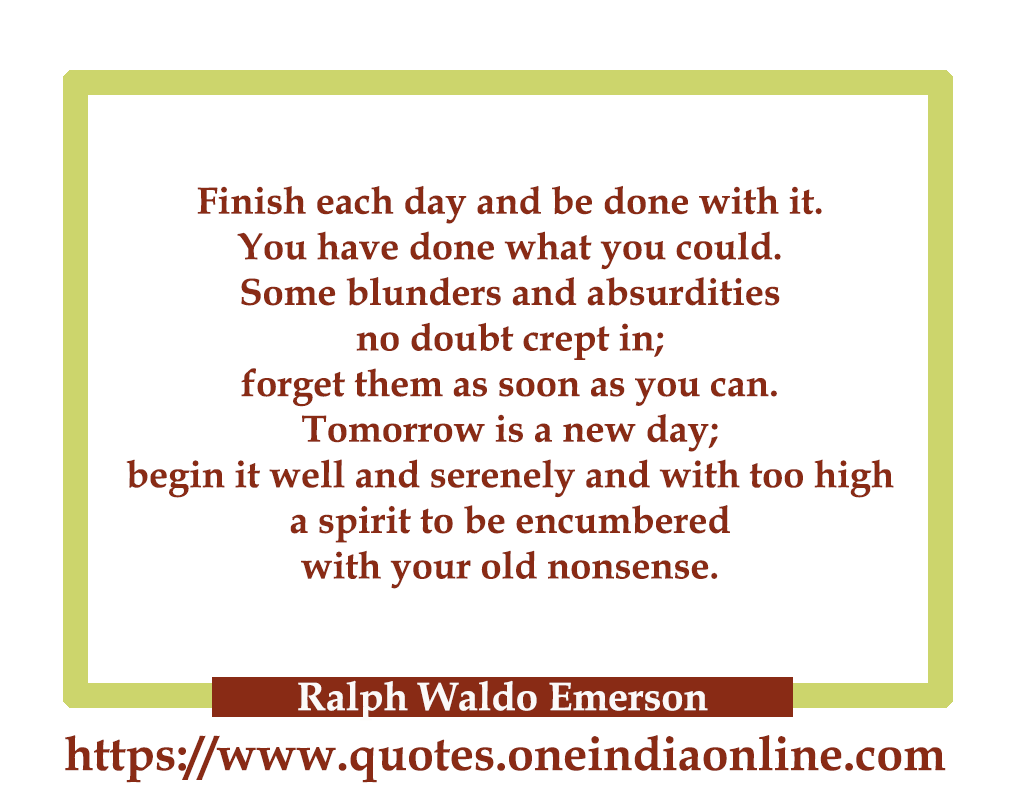 Finish each day and be done with it.
You have done what you could.
Some blunders and absurdities
no doubt crept in;
forget them as soon as you can.
Tomorrow is a new day;
begin it well and serenely and with too high
a spirit to be encumbered
with your old nonsense.

Ralph Waldo Emerson

https://www.quotes.oneindiaonline.com